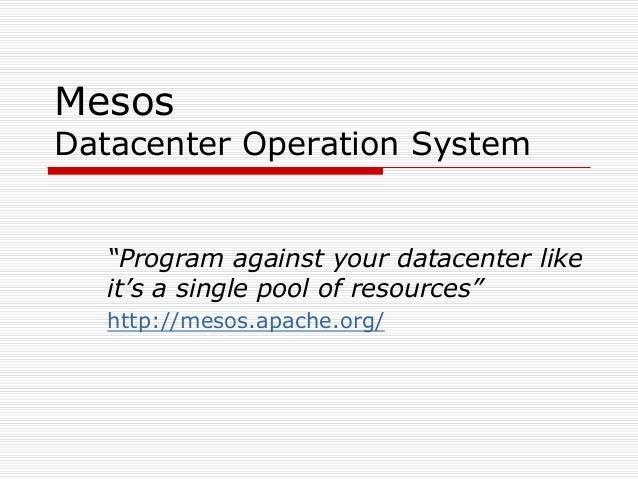 Mesos
Datacenter Operation System

“Program against your datacenter like it’s a single pool of resources”
http://mesos.apache.org/